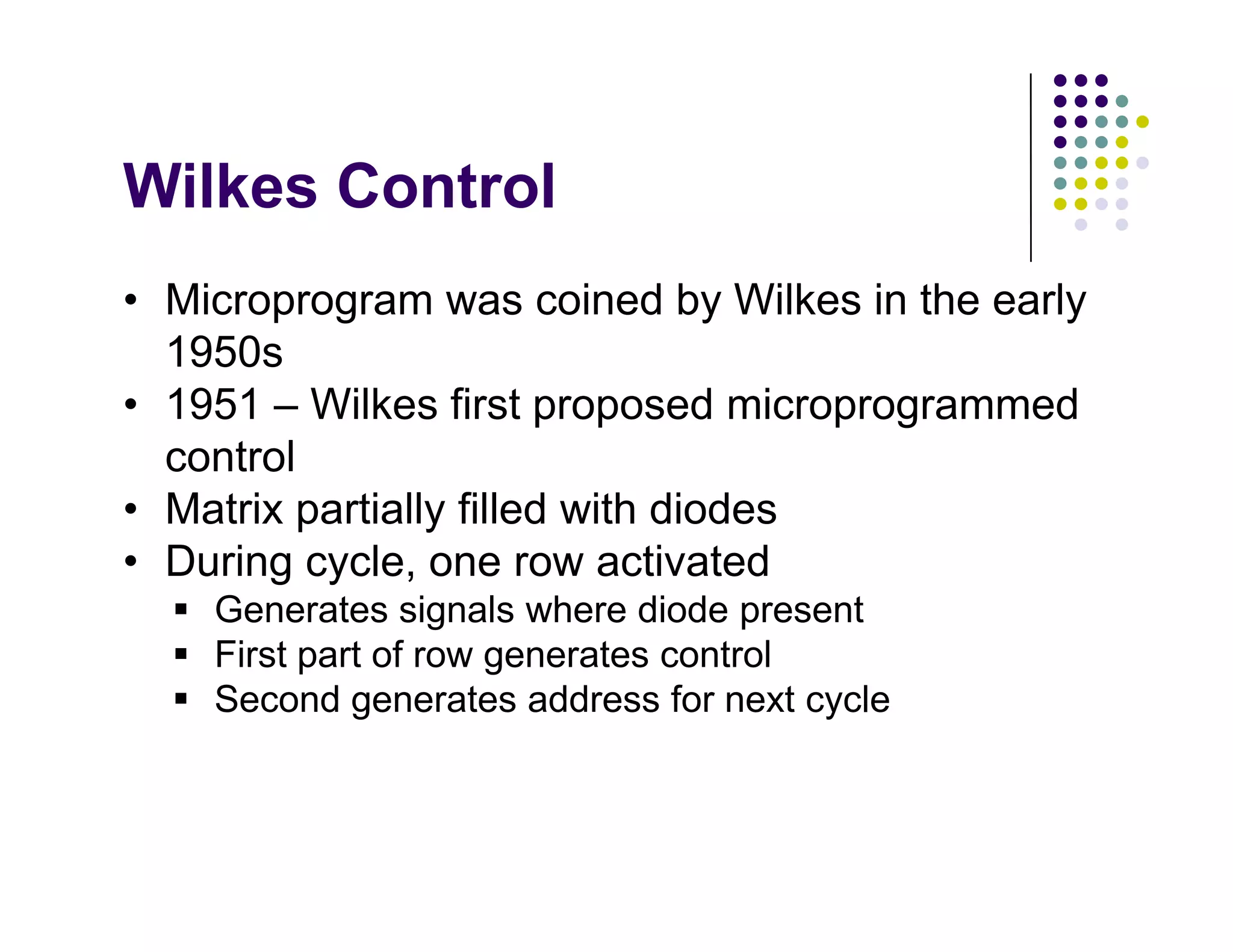 Wilkes Control

• Microprogram was coined by Wilkes in the early 1950s
• 1951 – Wilkes first proposed microprogrammed control
• Matrix partially filled with diodes
• During cycle, one row activated
  ▪ Generates signals where diode present
  ▪ First part of row generates control
  ▪ Second generates address for next cycle